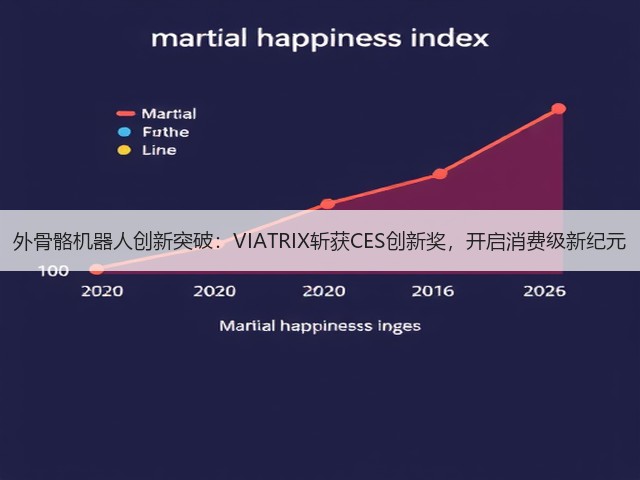 martial happiness index

Martial
Futhe
Line

外骨骼机器人创新突破：VIATRIX斩获CES创新奖，开启消费级新纪元

100

2020
2020
2020
2016
2026

Martial happinesss inges